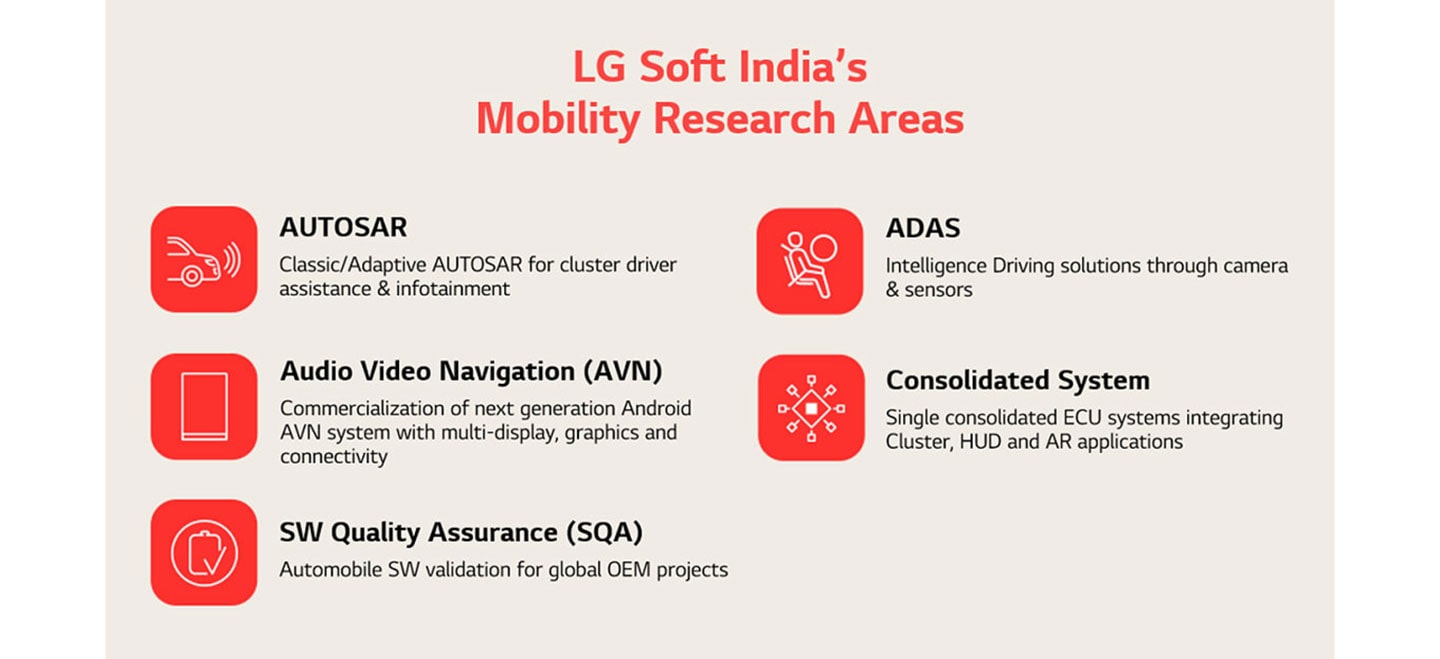 LG Soft India's
Mobility Research Areas

AUTOSAR
Classic/Adaptive AUTOSAR for cluster driver assistance & infotainment

Audio Video Navigation (AVN)
Commercialization of next generation Android AVN system with multi-display, graphics and connectivity

SW Quality Assurance (SQA)
Automobile SW validation for global OEM projects

ADAS
Intelligence Driving solutions through camera & sensors

Consolidated System
Single consolidated ECU systems integrating Cluster, HUD and AR applications